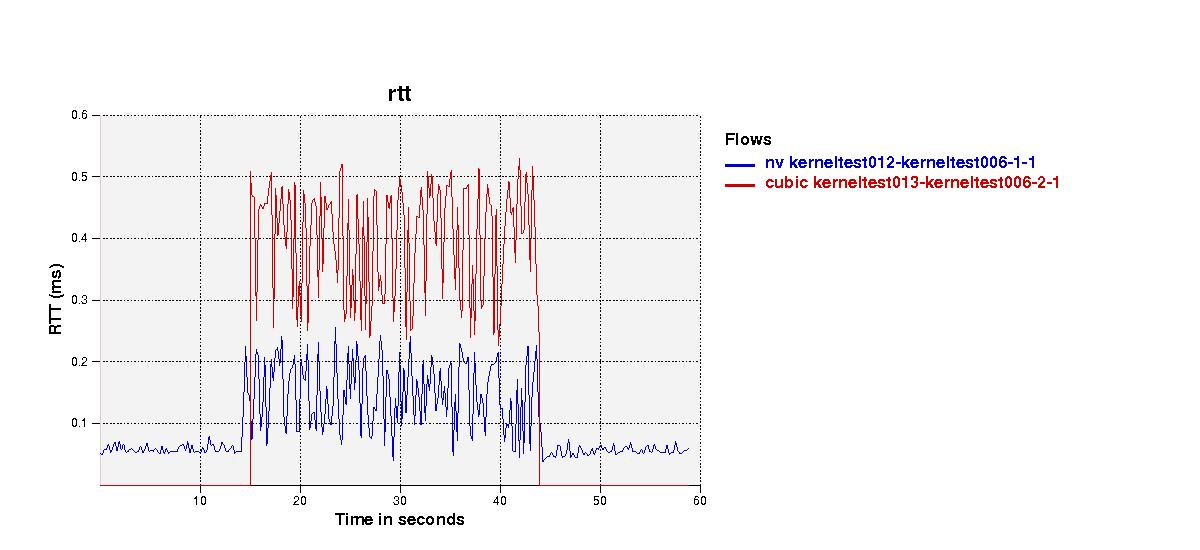 rtt

RTT (ms)

0.6
0.5
0.4
0.3
0.2
0.1

10
20
30
40
50
60

Time in seconds

Flows
nv kerneltest012-kerneltest006-1-1
cubic kerneltest013-kerneltest006-2-1